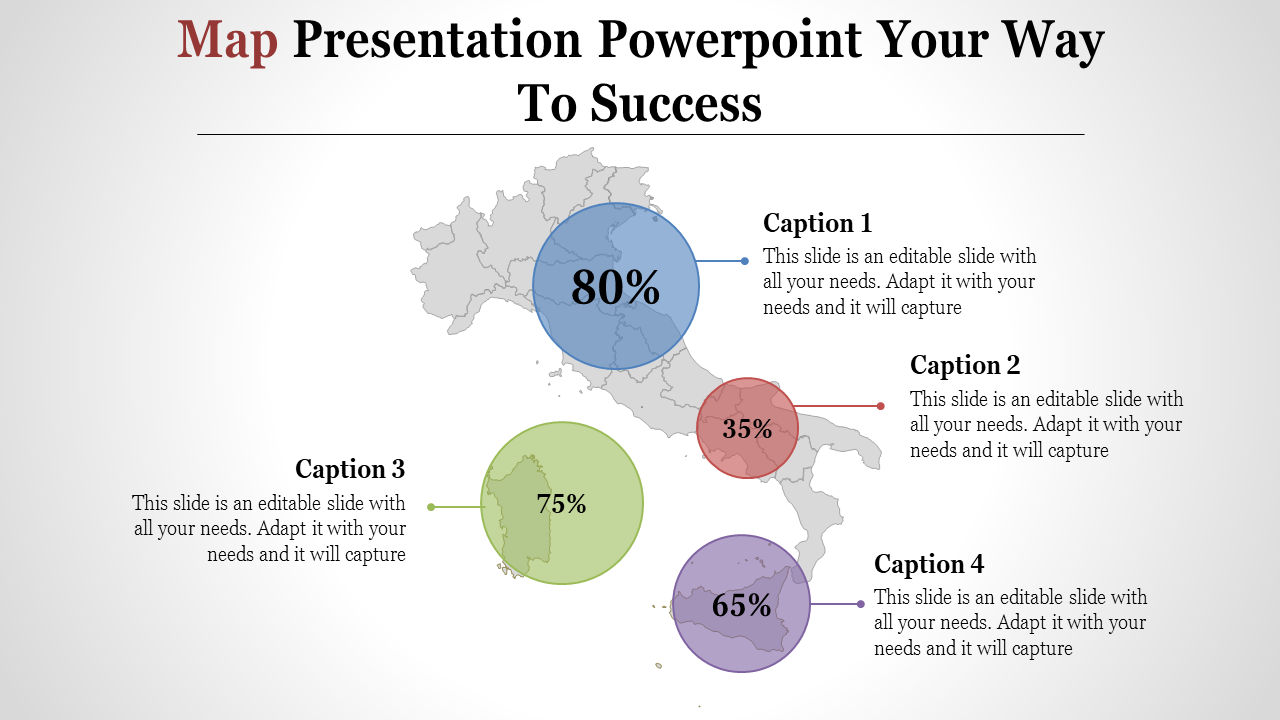 Map Presentation Powerpoint Your Way To Success

80%

Caption 1
This slide is an editable slide with all your needs. Adapt it with your needs and it will capture

35%

Caption 2
This slide is an editable slide with all your needs. Adapt it with your needs and it will capture

Caption 3
This slide is an editable slide with all your needs. Adapt it with your needs and it will capture

75%

65%

Caption 4
This slide is an editable slide with all your needs. Adapt it with your needs and it will capture